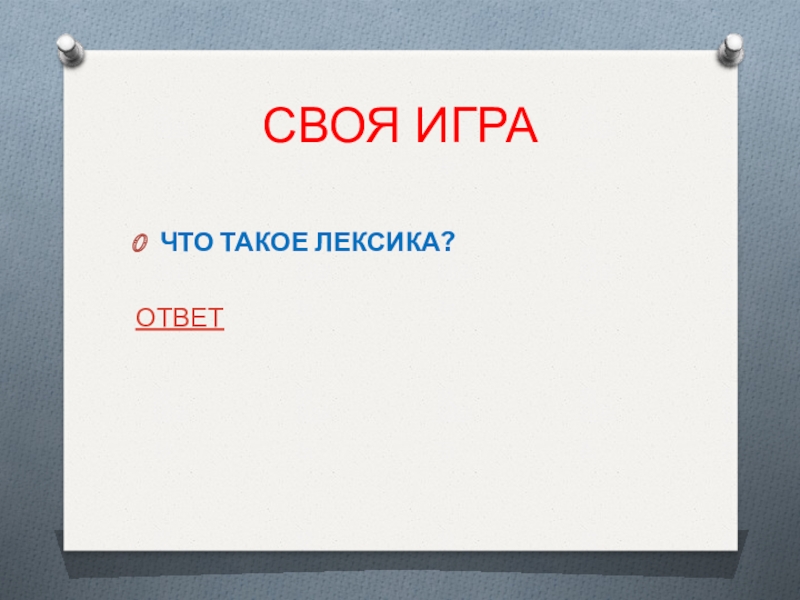 СВОЯ ИГРА

ЧТО ТАКОЕ ЛЕКСИКА?

ОТВЕТ